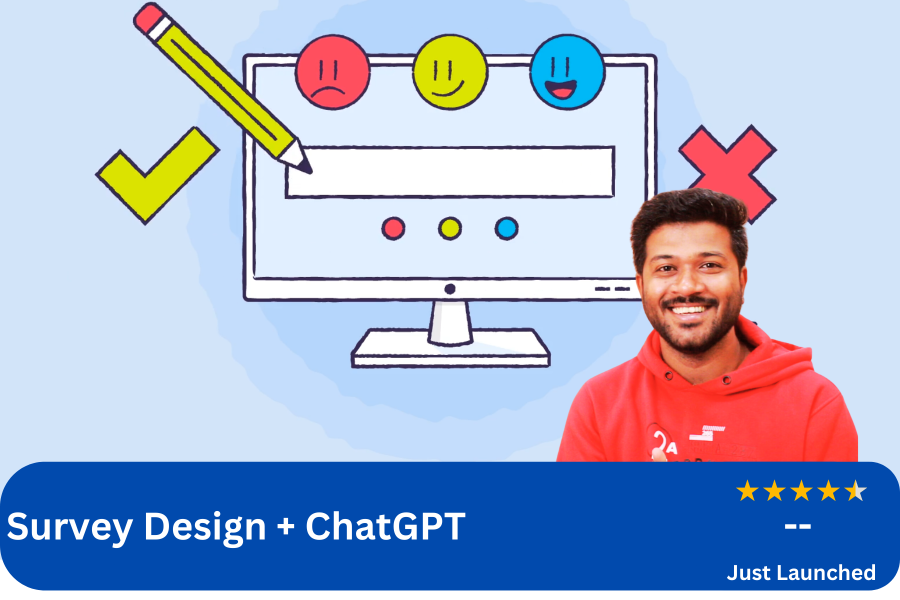 Survey Design + ChatGPT

--

Just Launched